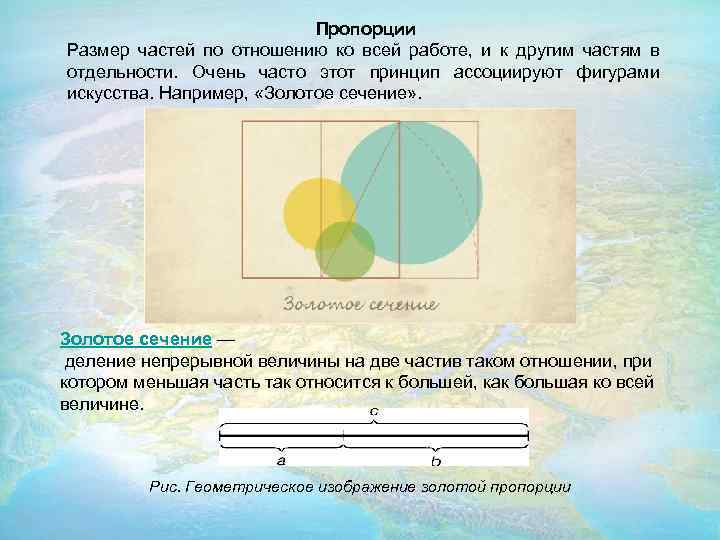 Пропорции

Размер частей по отношению ко всей работе, и к другим частям в отдельности. Очень часто этот принцип ассоциируют фигурами искусства. Например, «Золотое сечение».

Золотое сечение

Золотое сечение —
деление непрерывной величины на две частив таком отношении, при котором меньшая часть так относится к большей, как большая ко всей величине.

c

a

b

Рис. Геометрическое изображение золотой пропорции